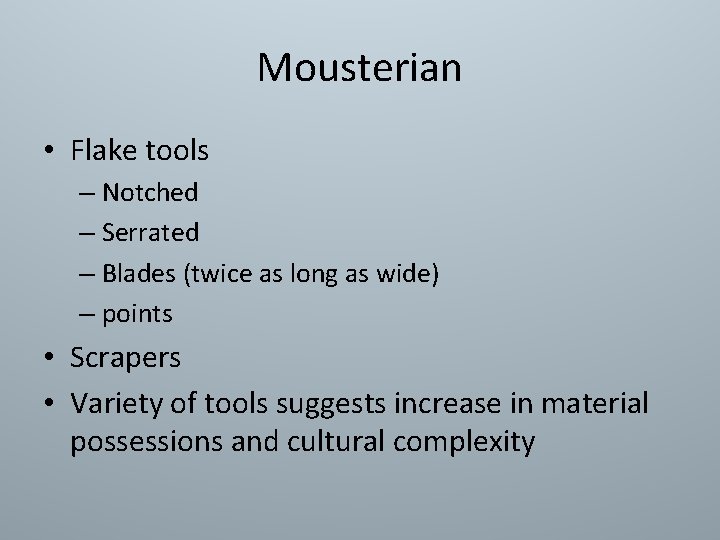 Mousterian

• Flake tools
  – Notched
  – Serrated
  – Blades (twice as long as wide)
  – points
• Scrapers
• Variety of tools suggests increase in material possessions and cultural complexity